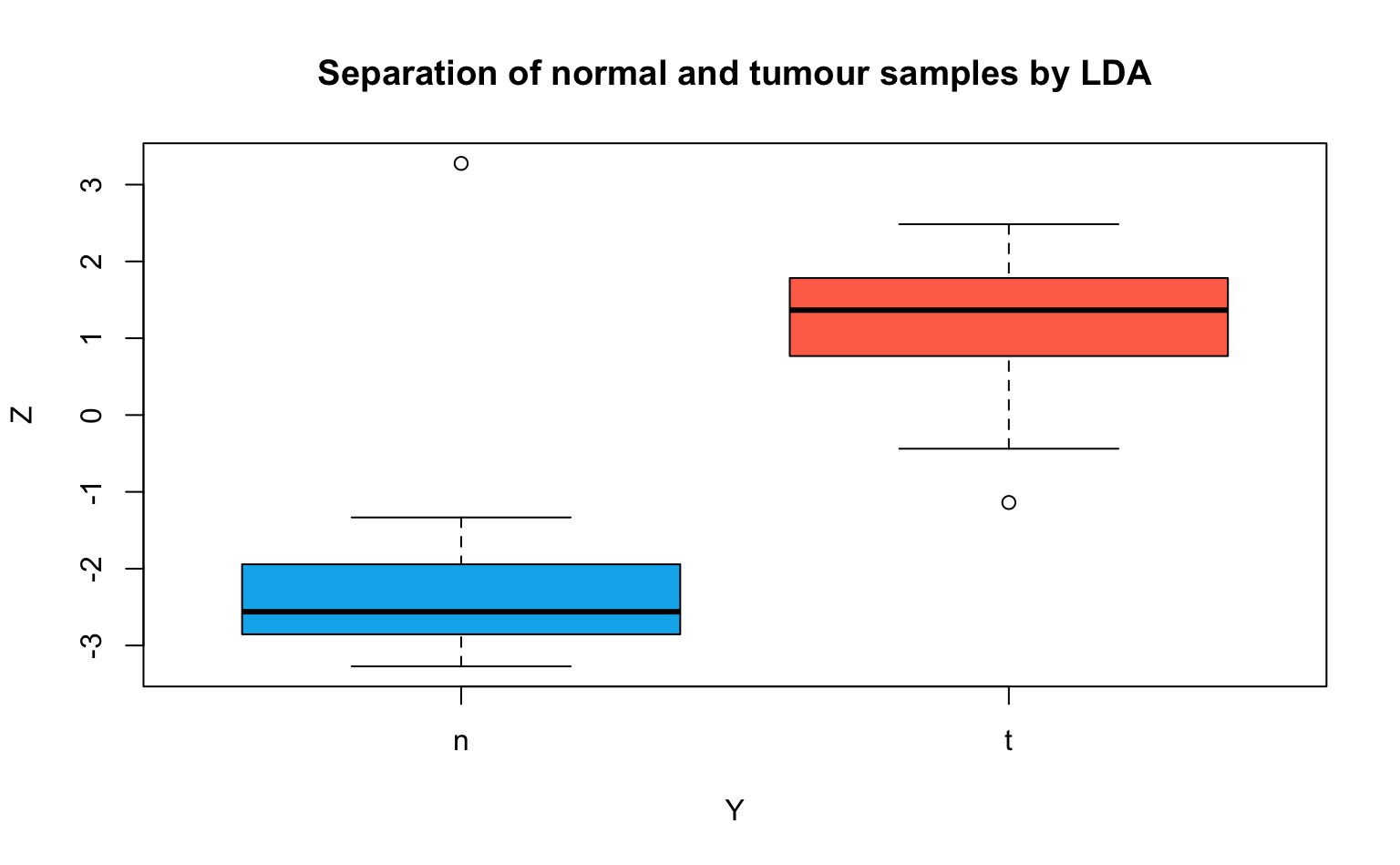 Separation of normal and tumour samples by LDA

Z

3
2
1
0
-1
-2
-3

n
t

Y